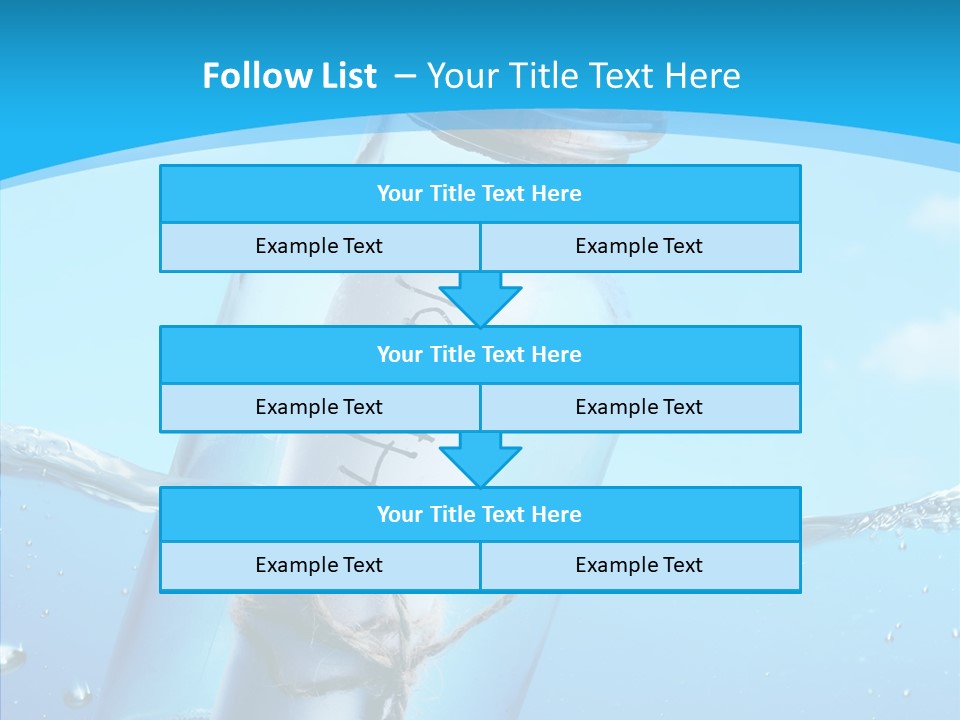 Follow List – Your Title Text Here

Your Title Text Here

Example Text

Example Text

Your Title Text Here

Example Text

Example Text

Your Title Text Here

Example Text

Example Text